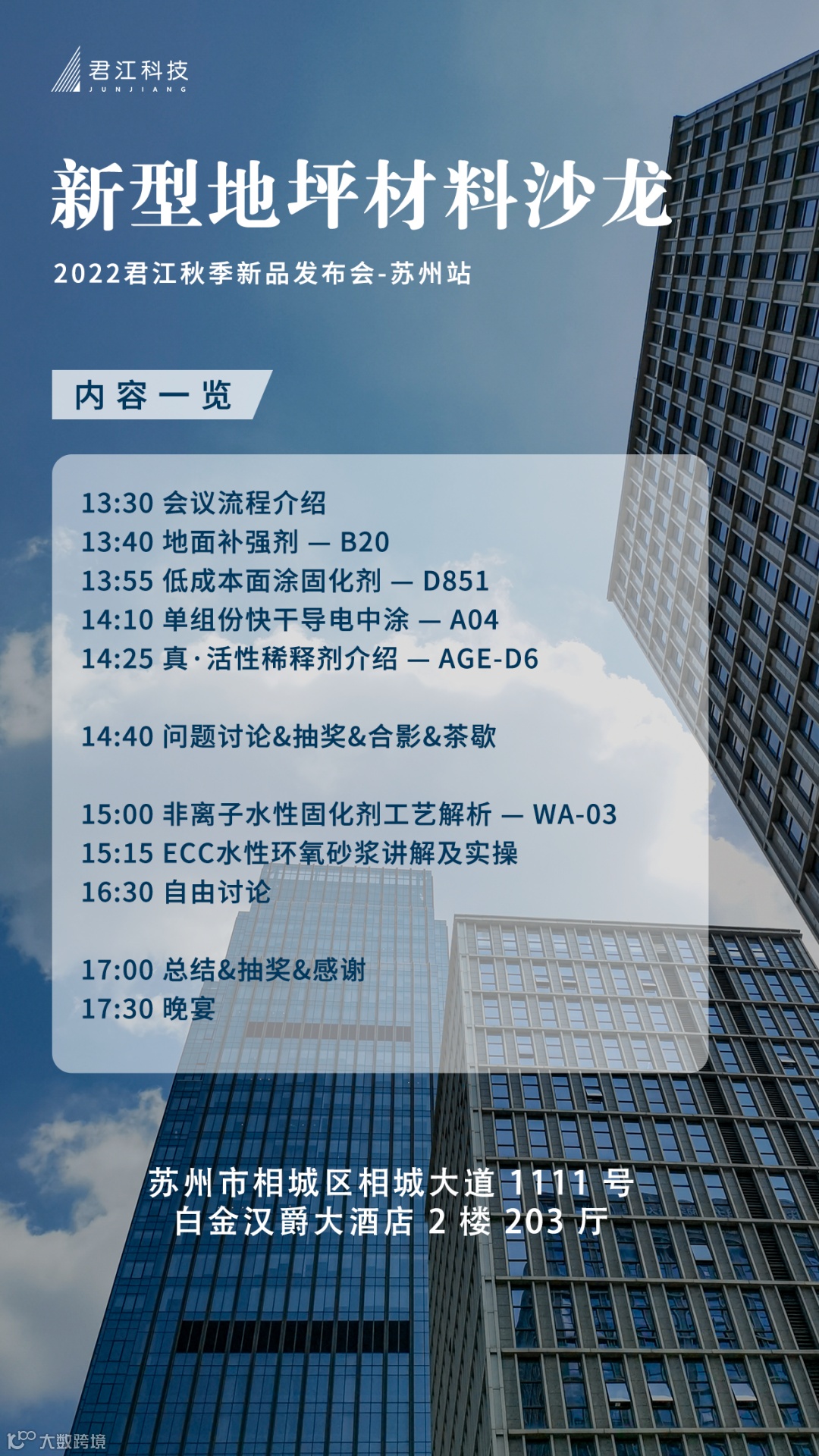 君江科技
JUNJIANG

新型地坪材料沙龙

2022君江秋季新品发布会-苏州站

内容一览

13:30 会议流程介绍
13:40 地面补强剂 — B20
13:55 低成本面涂固化剂 — D851
14:10 单组份快干导电中涂 — A04
14:25 真·活性稀释剂介绍 — AGE-D6

14:40 问题讨论&抽奖&合影&茶歇

15:00 非离子水性固化剂工艺解析 — WA-03
15:15 ECC水性环氧砂浆讲解及实操
16:30 自由讨论

17:00 总结&抽奖&感谢
17:30 晚宴

苏州市相城区相城大道 1111 号
白金汉爵大酒店 2 楼 203 厅

大数跨境